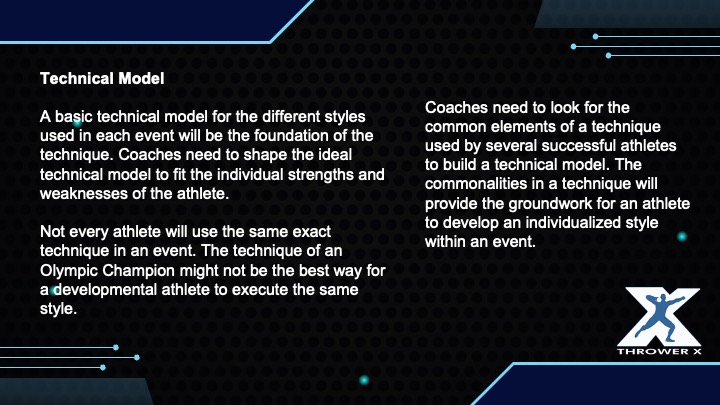 Technical Model

A basic technical model for the different styles used in each event will be the foundation of the technique. Coaches need to shape the ideal technical model to fit the individual strengths and weaknesses of the athlete.

Not every athlete will use the same exact technique in an event. The technique of an Olympic Champion might not be the best way for a developmental athlete to execute the same style.

Coaches need to look for the common elements of a technique used by several successful athletes to build a technical model. The commonalities in a technique will provide the groundwork for an athlete to develop an individualized style within an event.

THROWER X